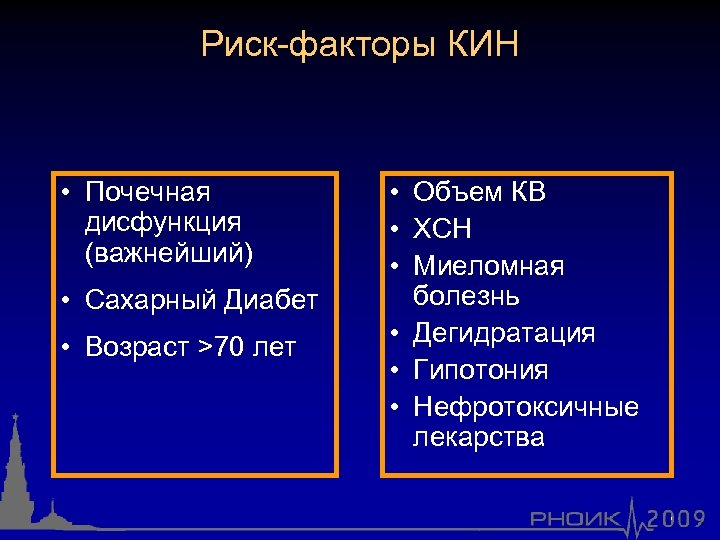 Риск-факторы КИН

• Почечная дисфункция (важнейший)
• Сахарный Диабет
• Возраст >70 лет

• Объем КВ
• ХСН
• Миеломная болезнь
• Дегидратация
• Гипотония
• Нефротоксичные лекарства

РНОИК 2009